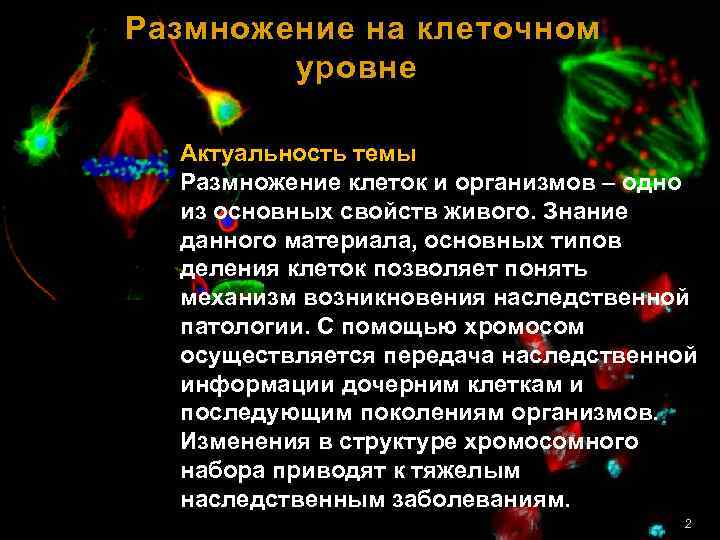 Размножение на клеточном уровне

Актуальность темы
Размножение клеток и организмов – одно из основных свойств живого. Знание данного материала, основных типов деления клеток позволяет понять механизм возникновения наследственной патологии. С помощью хромосом осуществляется передача наследственной информации дочерним клеткам и последующим поколениям организмов. Изменения в структуре хромосомного набора приводят к тяжелым наследственным заболеваниям.

2